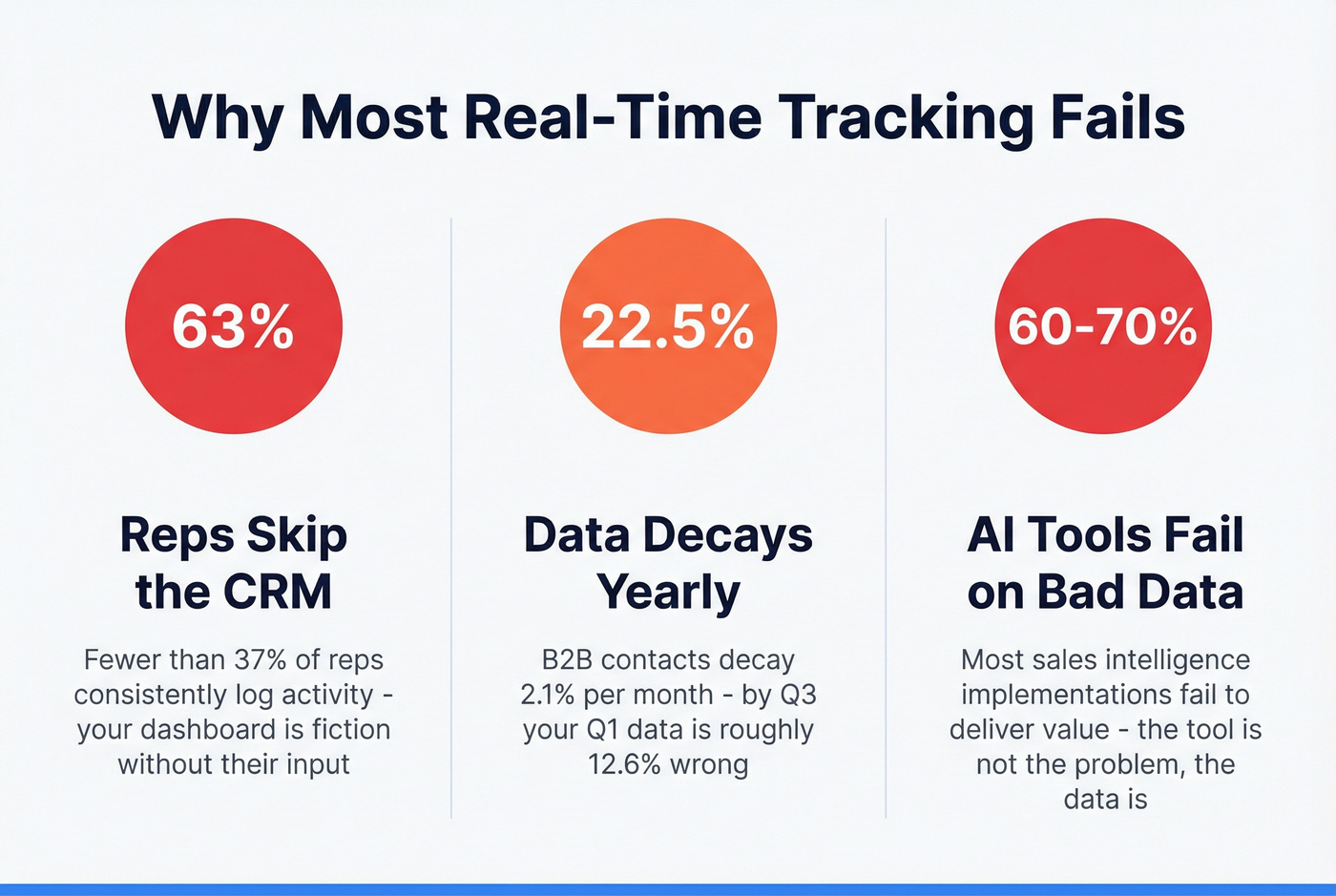 Why Most Real-Time Tracking Fails

63%

Reps Skip the CRM

Fewer than 37% of reps consistently log activity - your dashboard is fiction without their input

22.5%

Data Decays Yearly

B2B contacts decay 2.1% per month - by Q3 your Q1 data is roughly 12.6% wrong

60-70%

AI Tools Fail on Bad Data

Most sales intelligence implementations fail to deliver value - the tool is not the problem, the data is